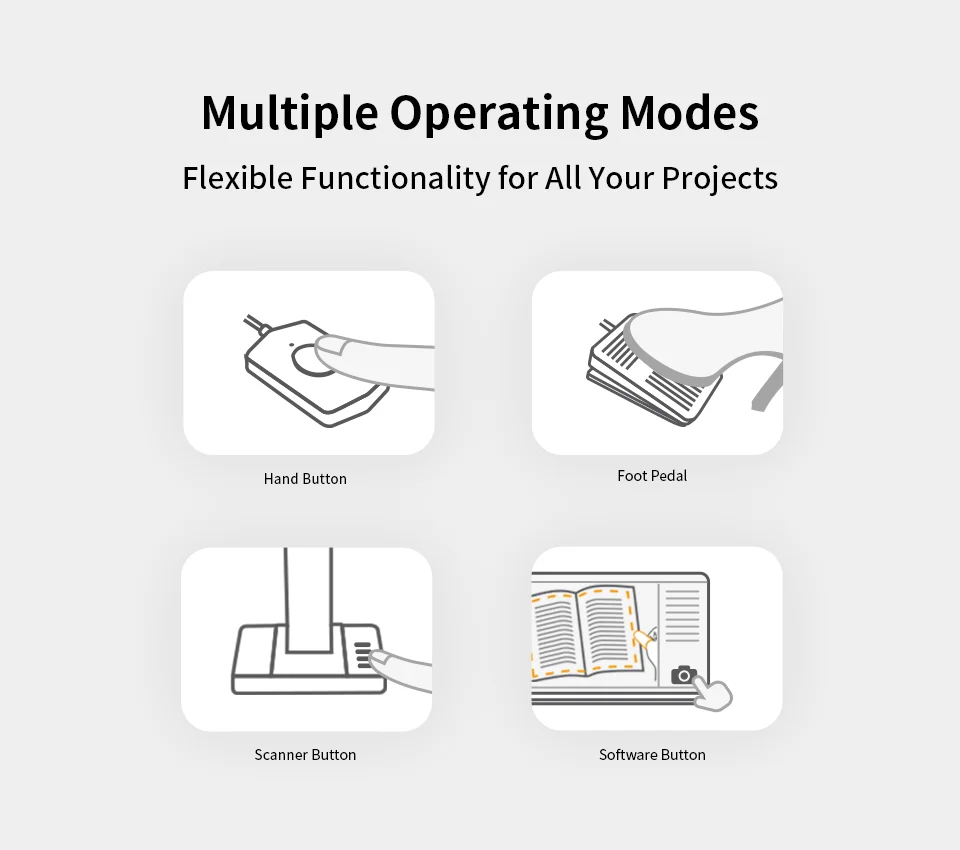 Multiple Operating Modes

Flexible Functionality for All Your Projects

Hand Button

Foot Pedal

Scanner Button

Software Button